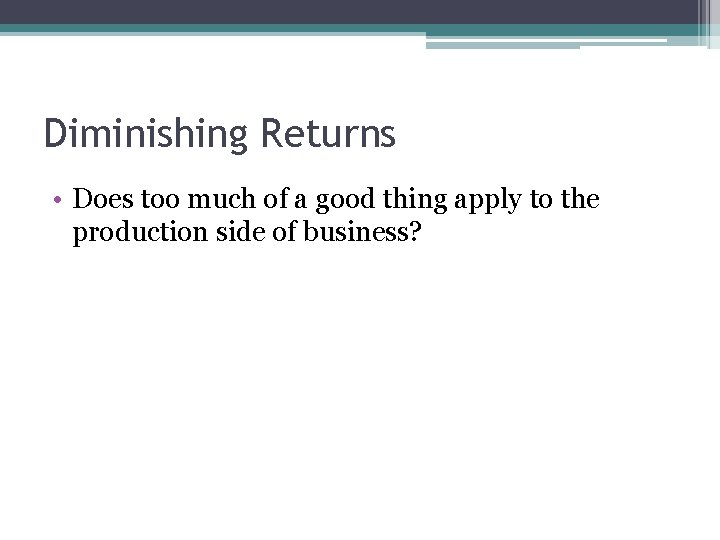 Diminishing Returns

• Does too much of a good thing apply to the production side of business?